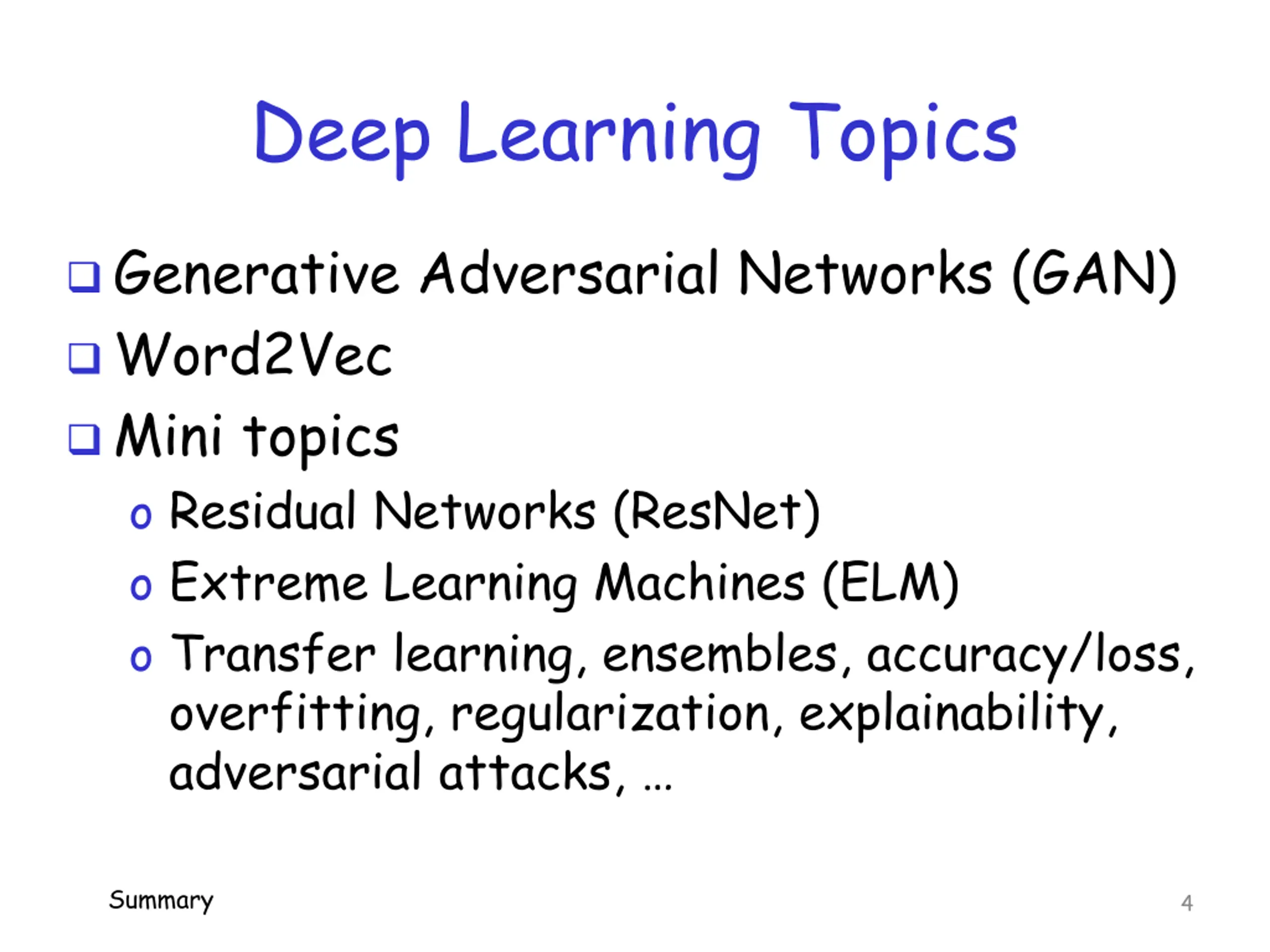 Deep Learning Topics

❑ Generative Adversarial Networks (GAN)
❑ Word2Vec
❑ Mini topics
o Residual Networks (ResNet)
o Extreme Learning Machines (ELM)
o Transfer learning, ensembles, accuracy/loss, overfitting, regularization, explainability, adversarial attacks, …

Summary

4